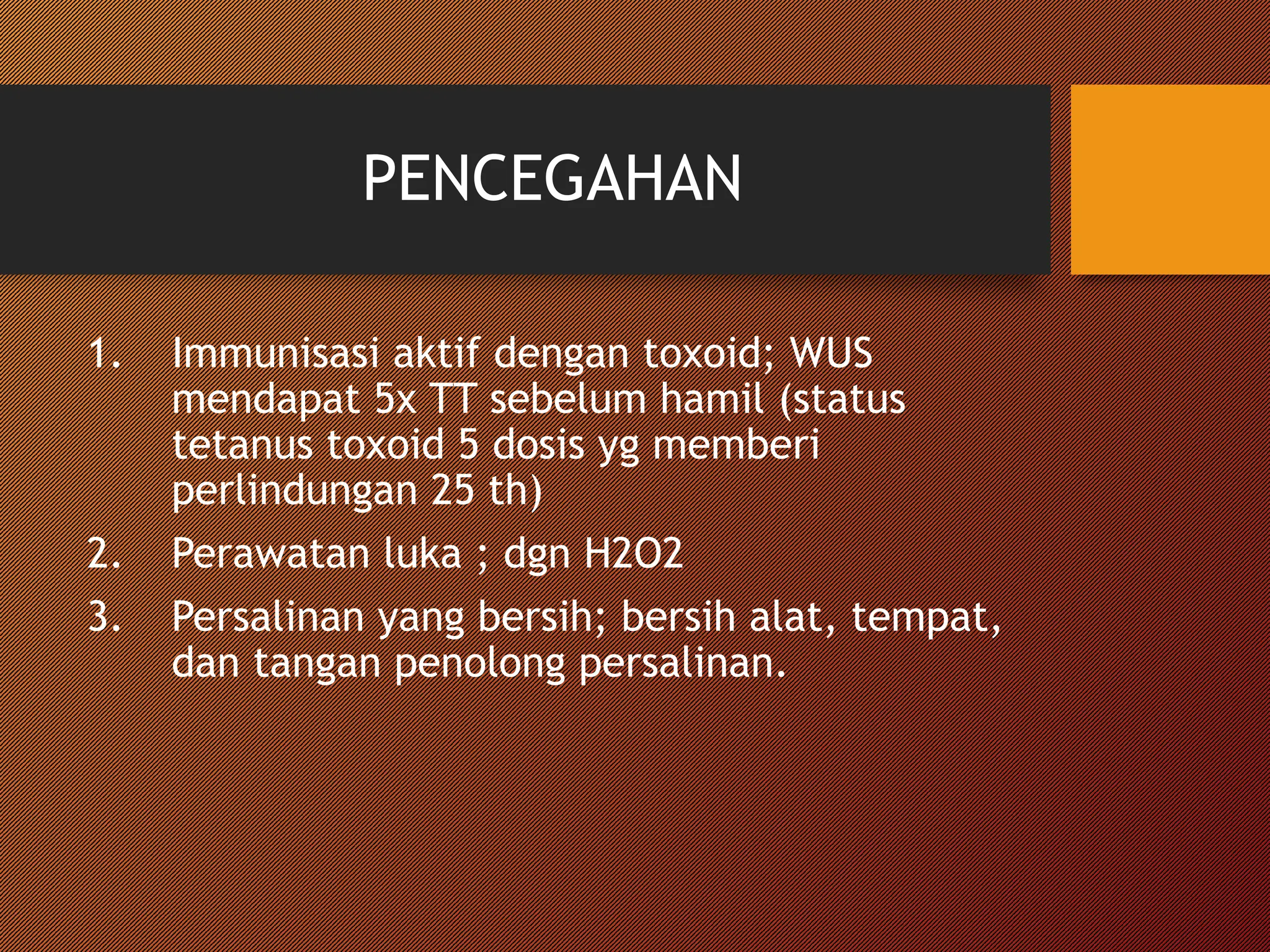 PENCEGAHAN

1. Immunisasi aktif dengan toxoid; WUS mendapat 5x TT sebelum hamil (status tetanus toxoid 5 dosis yg memberi perlindungan 25 th)
2. Perawatan luka ; dgn H2O2
3. Persalinan yang bersih; bersih alat, tempat, dan tangan penolong persalinan.